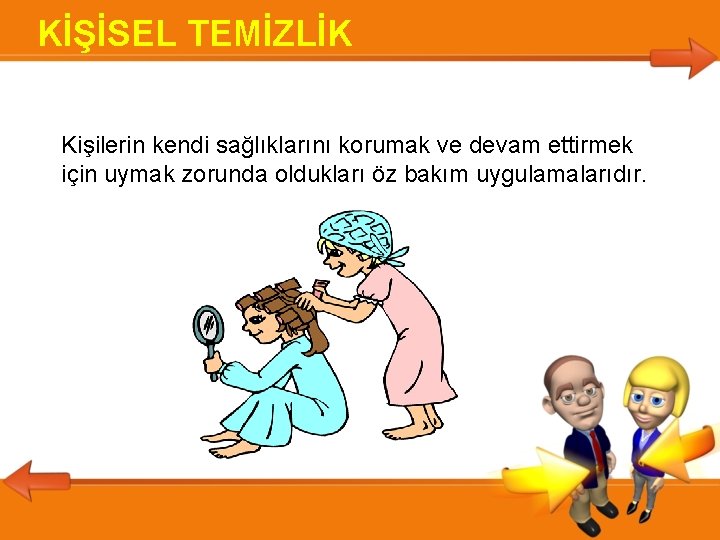 KİŞİSEL TEMİZLİK

Kişilerin kendi sağlıklarını korumak ve devam ettirmek için uymak zorunda oldukları öz bakım uygulamalarıdır.